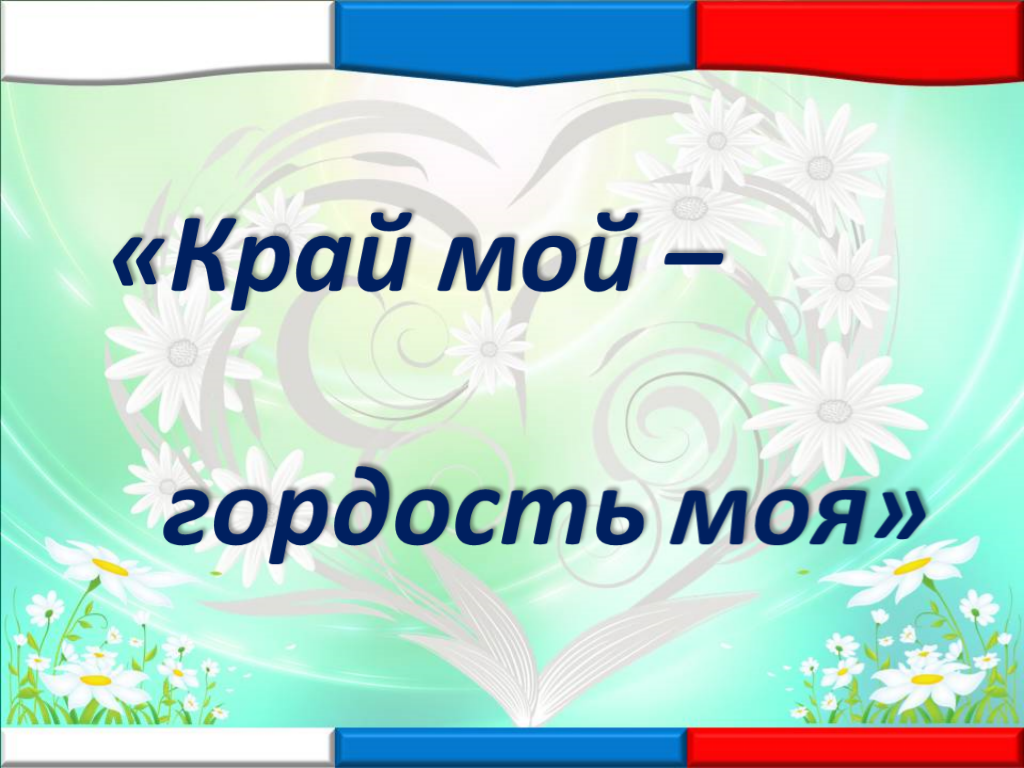 «Край мой –

гордость моя»